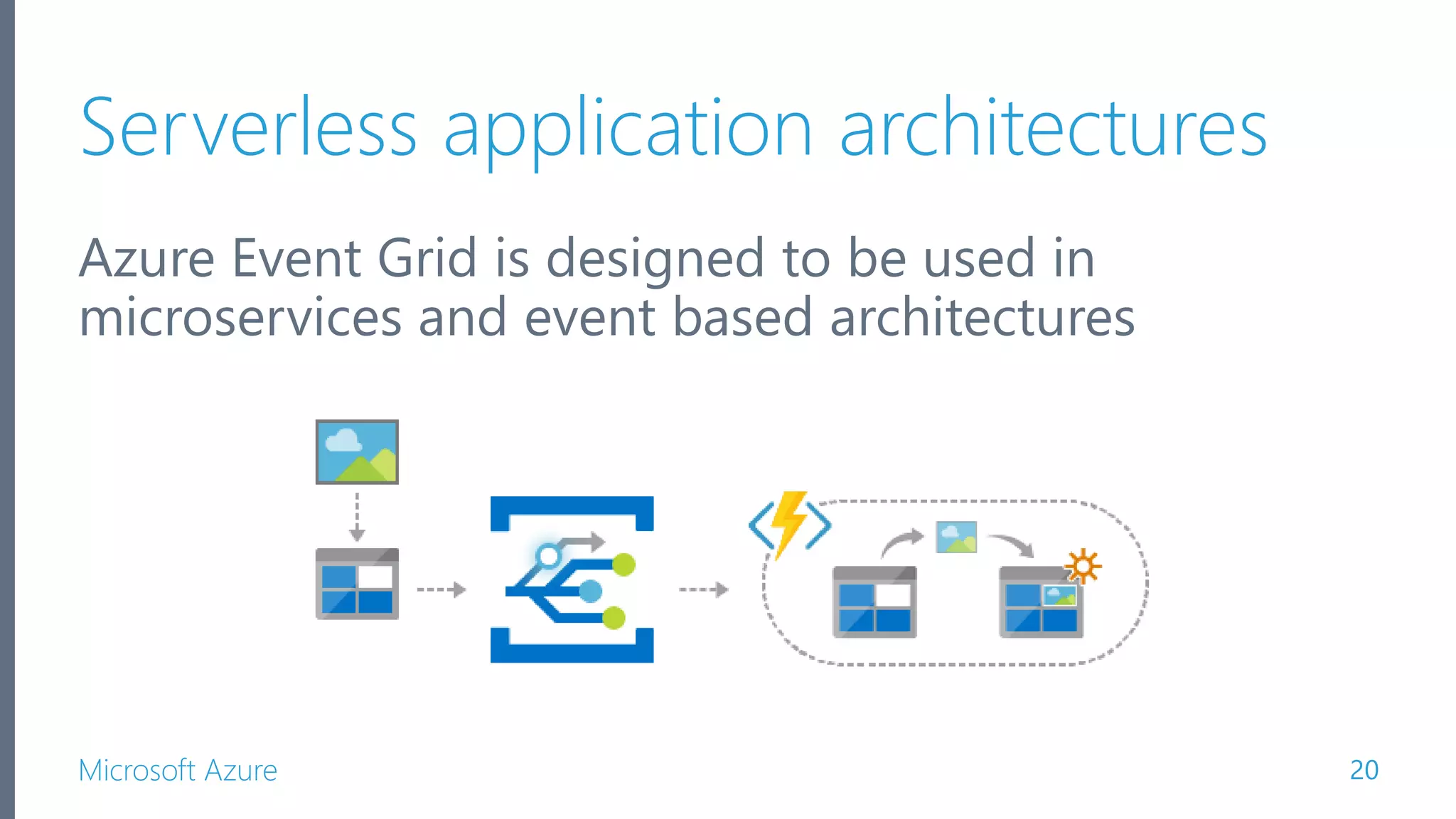 Serverless application architectures

Azure Event Grid is designed to be used in microservices and event based architectures

Microsoft Azure

20